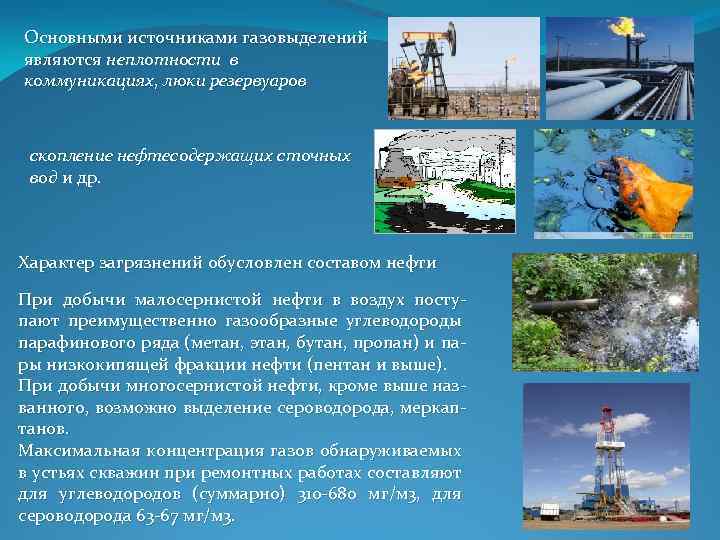 Основными источниками газовыделений являются неплотности в коммуникациях, люки резервуаров

скопление нефтесодержащих сточных вод и др.

Характер загрязнений обусловлен составом нефти

При добычи малосернистой нефти в воздух поступают преимущественно газообразные углеводороды парафинового ряда (метан, этан, бутан, пропан) и пары низкокипящей фракции нефти (пентан и выше).
При добычи многосернистой нефти, кроме выше названного, возможно выделение сероводорода, меркаптанов.
Максимальная концентрация газов обнаруживаемых в устьях скважин при ремонтных работах составляют для углеводородов (суммарно) 310-680 мг/м3, для сероводорода 63-67 мг/м3.